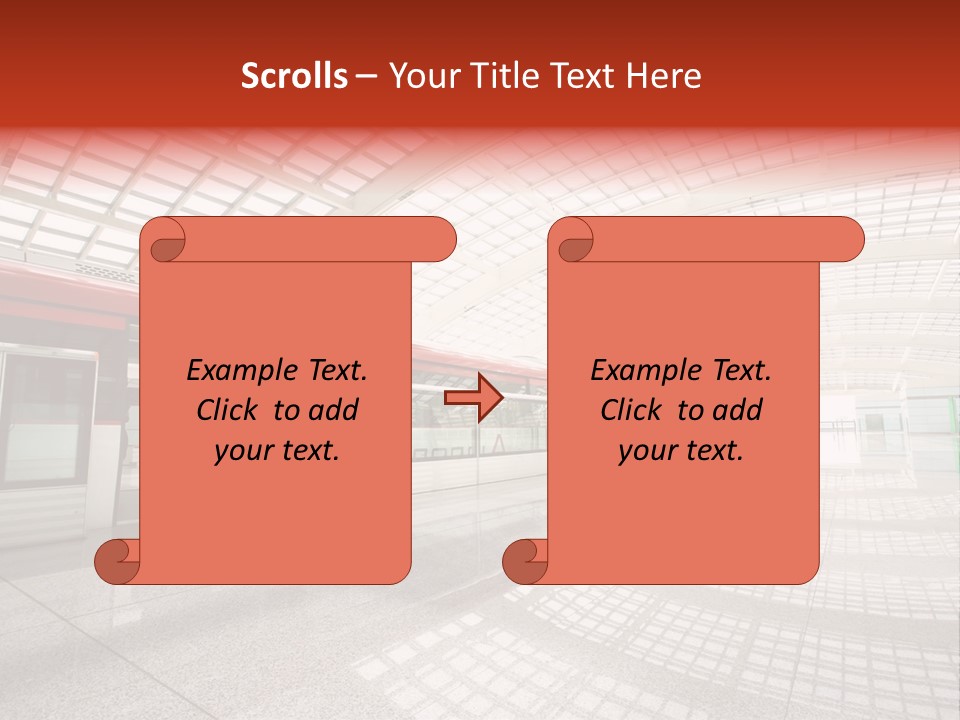 Scrolls – Your Title Text Here

Example Text. Click to add your text.

Example Text. Click to add your text.